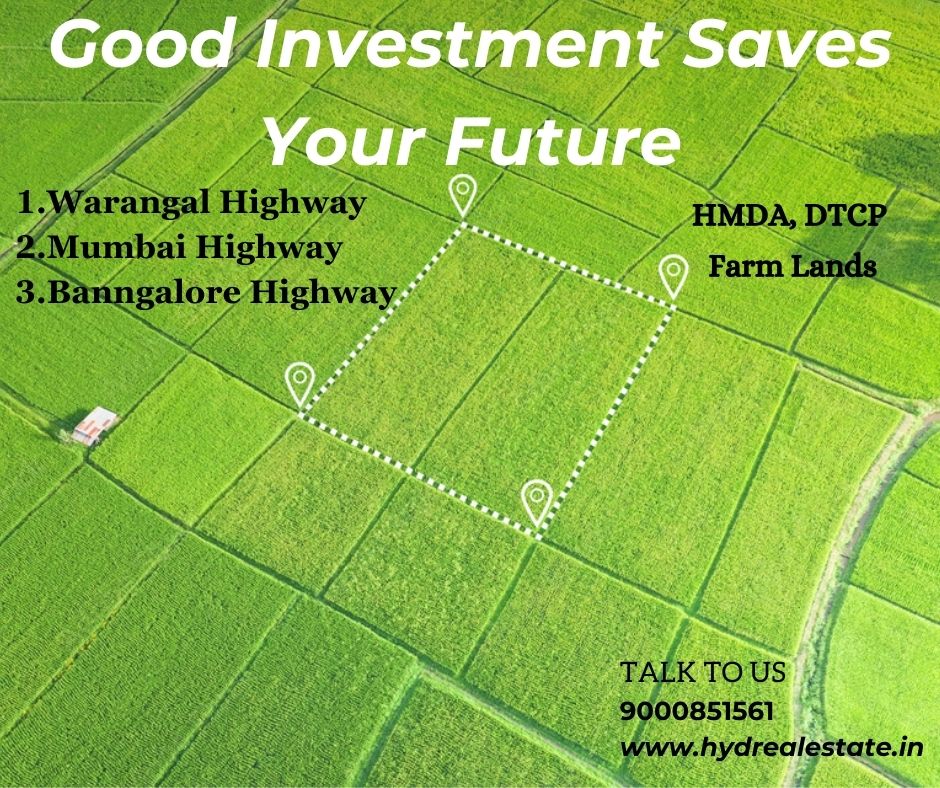 Good Investment Saves Your Future

1.Warangal Highway
2.Mumbai Highway
3.Banngalore Highway

HMDA, DTCP
Farm Lands

TALK TO US
9000851561
www.hydrealestate.in